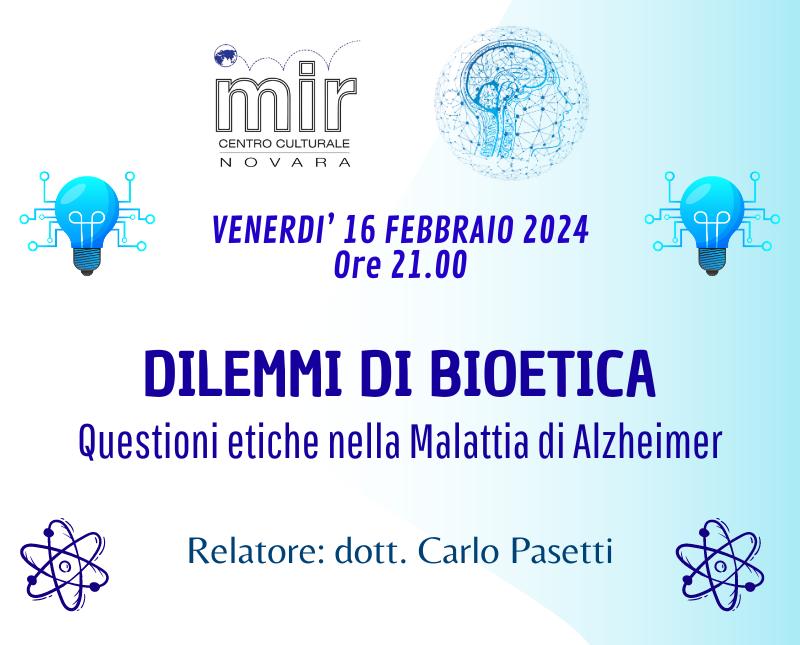 mir
CENTRO CULTURALE
NOVARA

VENERDI' 16 FEBBRAIO 2024
Ore 21.00

DILEMMI DI BIOETICA
Questioni etiche nella Malattia di Alzheimer

Relatore: dott. Carlo Pasetti